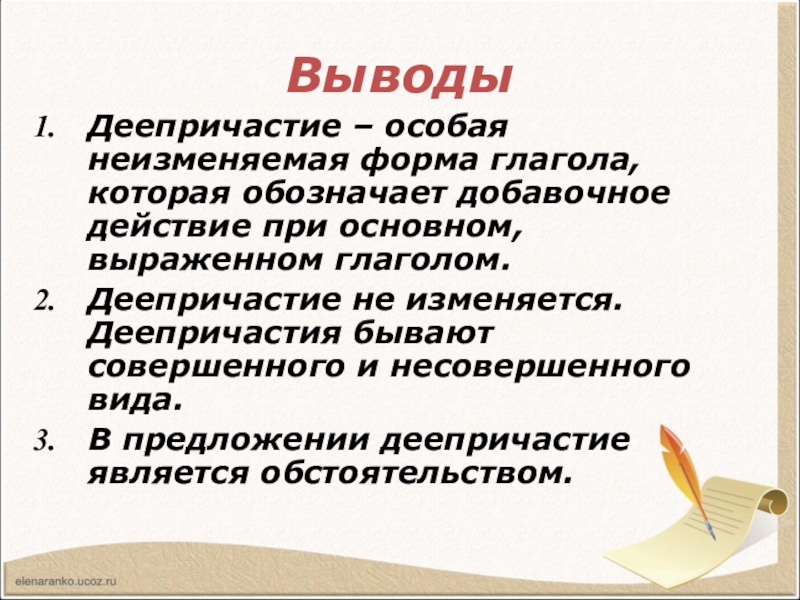 Выводы

1. Деепричастие – особая неизменяемая форма глагола, которая обозначает добавочное действие при основном, выраженном глаголом.

2. Деепричастие не изменяется. Деепричастия бывают совершенного и несовершенного вида.

3. В предложении деепричастие является обстоятельством.

elenaranko.ucoz.ru